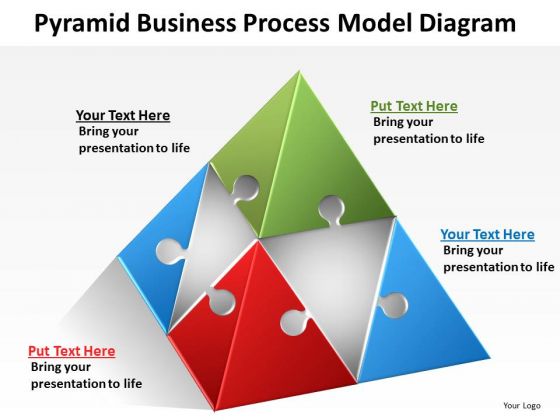 Pyramid Business Process Model Diagram

Your Text Here
Bring your presentation to life

Put Text Here
Bring your presentation to life

Your Text Here
Bring your presentation to life

Put Text Here
Bring your presentation to life

Your Logo